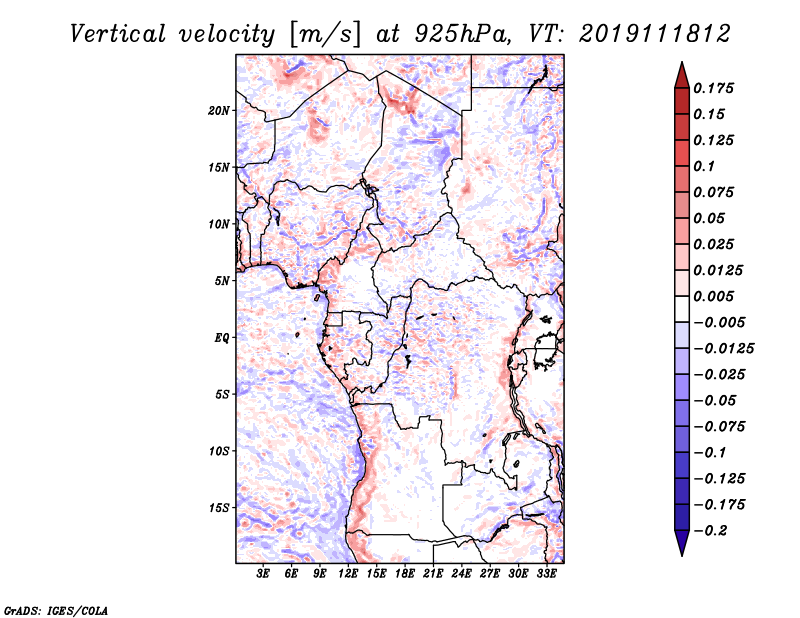 Vertical velocity [m/s] at 925hPa, VT: 2019111812

20N
15N
10N
5N
EQ
5S
10S
15S

3E 6E 9E 12E 15E 18E 21E 24E 27E 30E 33E

0.175
0.15
0.125
0.1
0.075
0.05
0.025
0.0125
0.005
−0.005
−0.0125
−0.025
−0.05
−0.075
−0.1
−0.125
−0.175
−0.2

GrADS: IGES/COLA